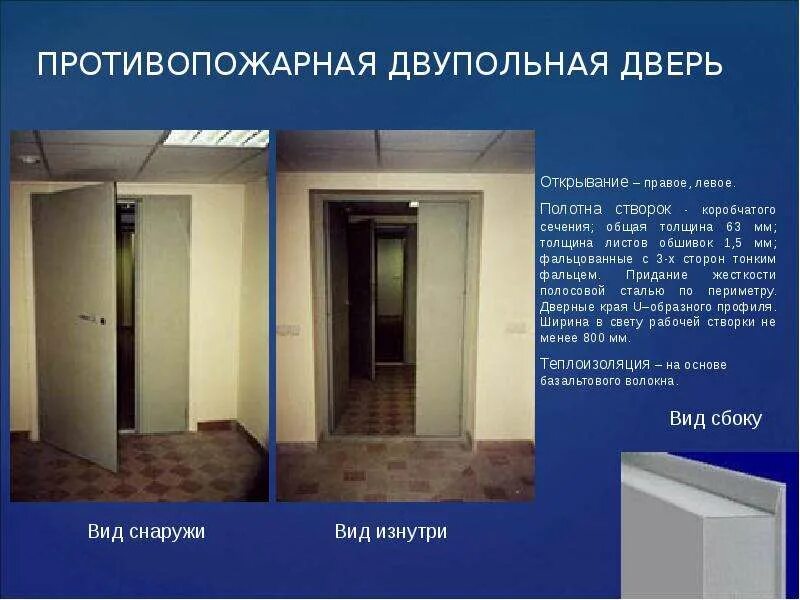 ПРОТИВОПОЖАРНАЯ ДВУПОЛЬНАЯ ДВЕРЬ

Открывание – правое, левое.

Полотна створок - коробчатого сечения; общая толщина 63 мм; толщина листов обшивок 1,5 мм; фальцованные с 3-х сторон тонким фальцем. Придание жесткости полосовой сталью по периметру. Дверные края U–образного профиля. Ширина в свету рабочей створки не менее 800 мм.

Теплоизоляция – на основе базальтового волокна.

Вид сбоку

Вид снаружи

Вид изнутри